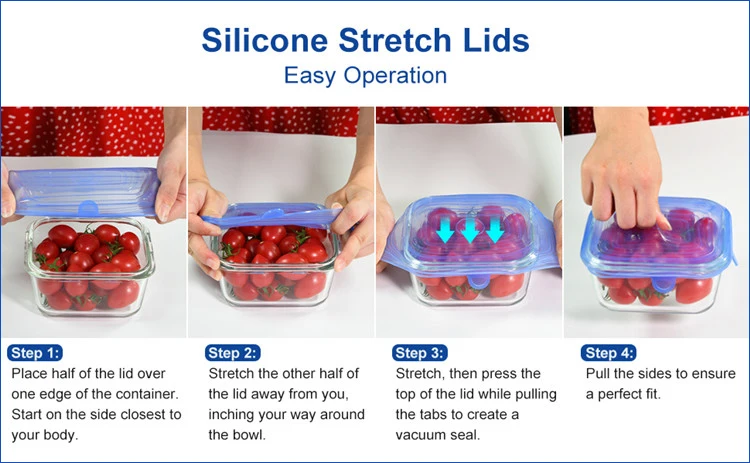 Silicone Stretch Lids
Easy Operation

Step 1:
Place half of the lid over one edge of the container. Start on the side closest to your body.

Step 2:
Stretch the other half of the lid away from you, inching your way around the bowl.

Step 3:
Stretch, then press the top of the lid while pulling the tabs to create a vacuum seal.

Step 4:
Pull the sides to ensure a perfect fit.